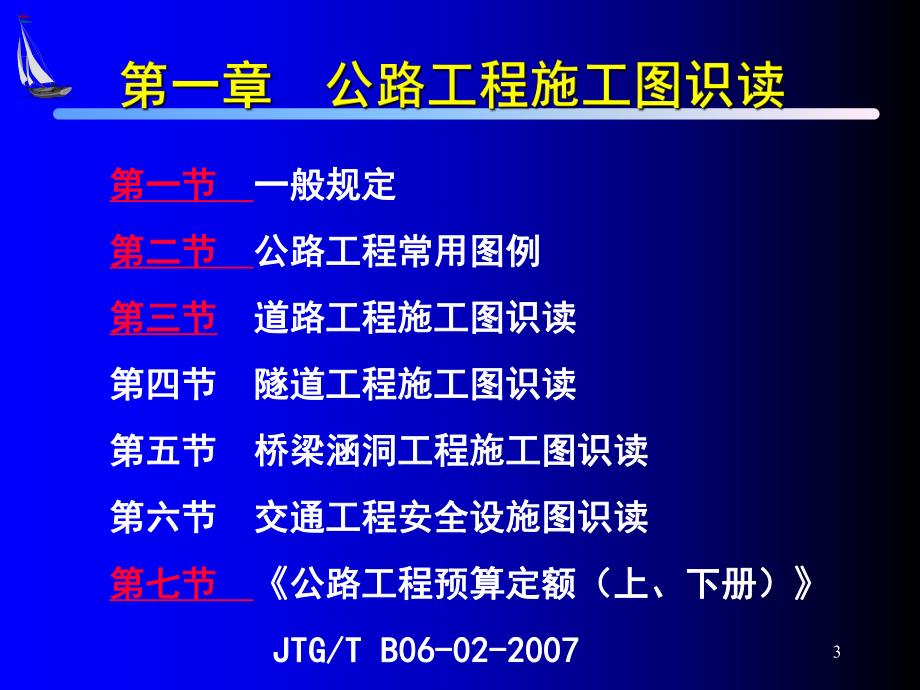 第一章　公路工程施工图识读

第一节　一般规定

第二节　公路工程常用图例

第三节　道路工程施工图识读

第四节　隧道工程施工图识读

第五节　桥梁涵洞工程施工图识读

第六节　交通工程安全设施图识读

第七节　《公路工程预算定额（上、下册）》

JTG/T B06-02-2007

3